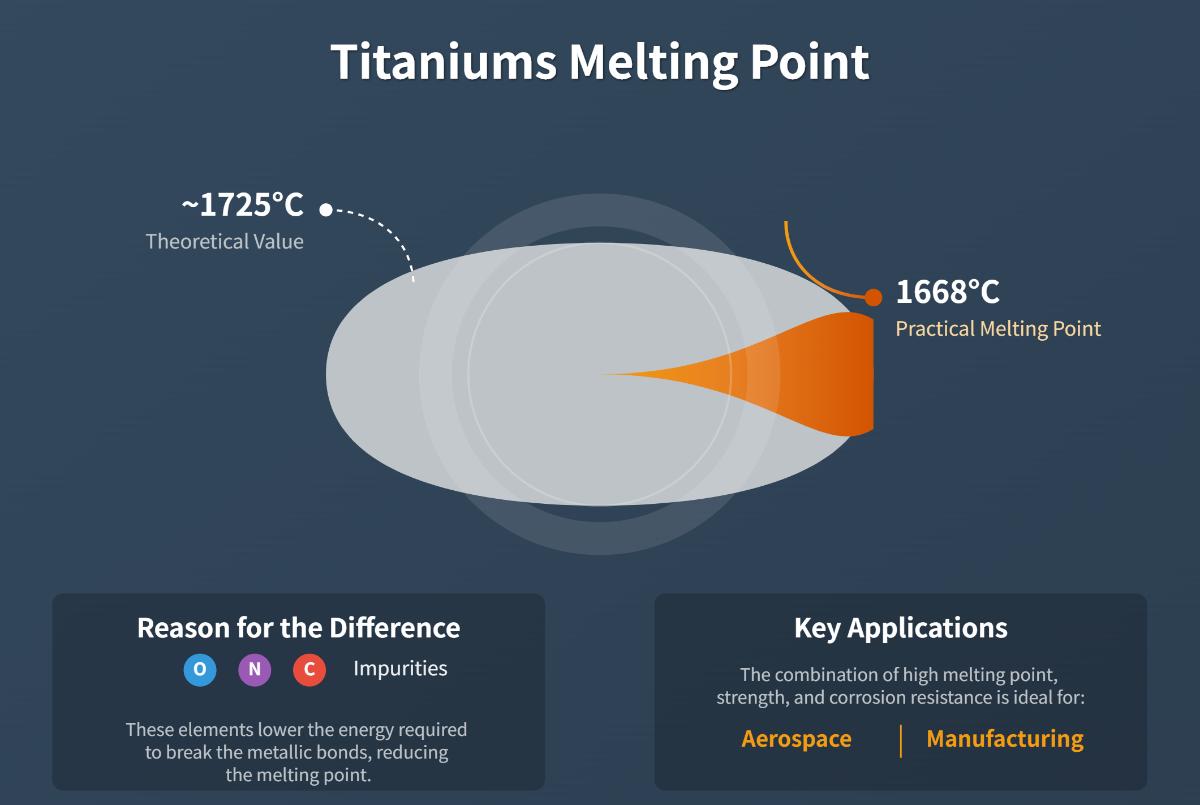 Titaniums Melting Point

~1725°C
Theoretical Value

1668°C
Practical Melting Point

Reason for the Difference

O N C Impurities

These elements lower the energy required to break the metallic bonds, reducing the melting point.

Key Applications

The combination of high melting point, strength, and corrosion resistance is ideal for:

Aerospace | Manufacturing